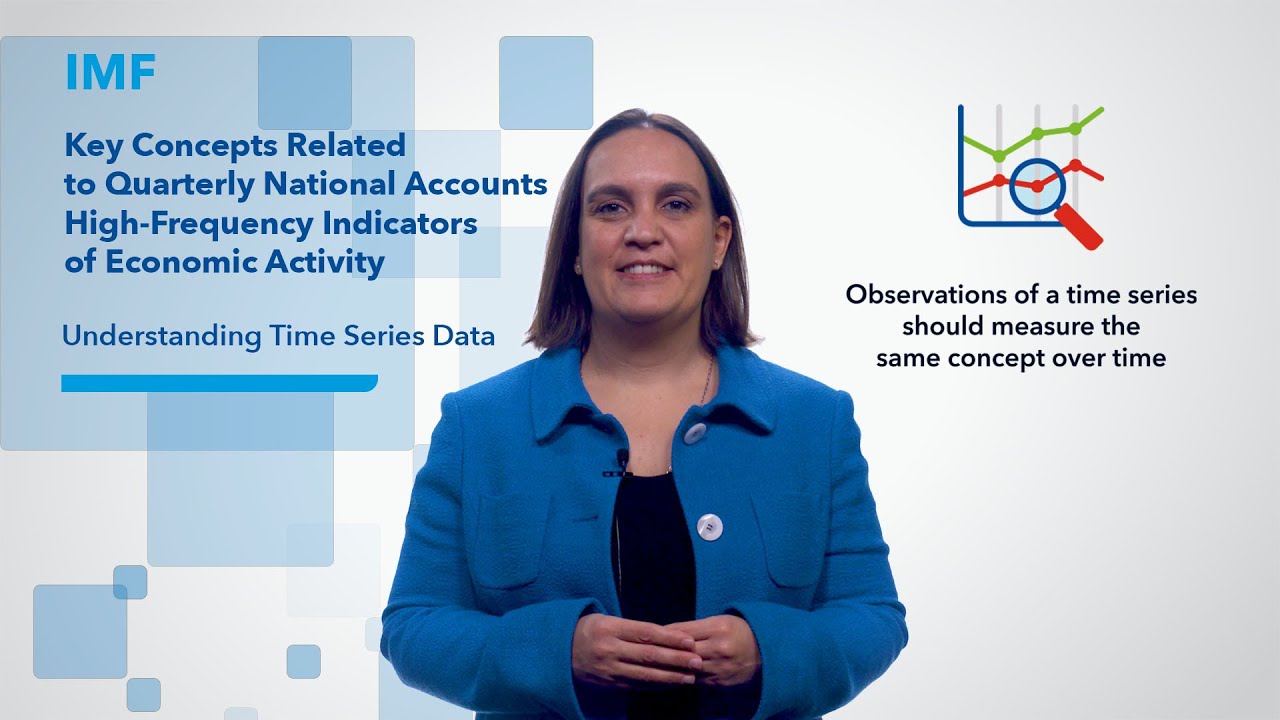 IMF

Key Concepts Related to Quarterly National Accounts High-Frequency Indicators of Economic Activity

Understanding Time Series Data

Observations of a time series should measure the same concept over time